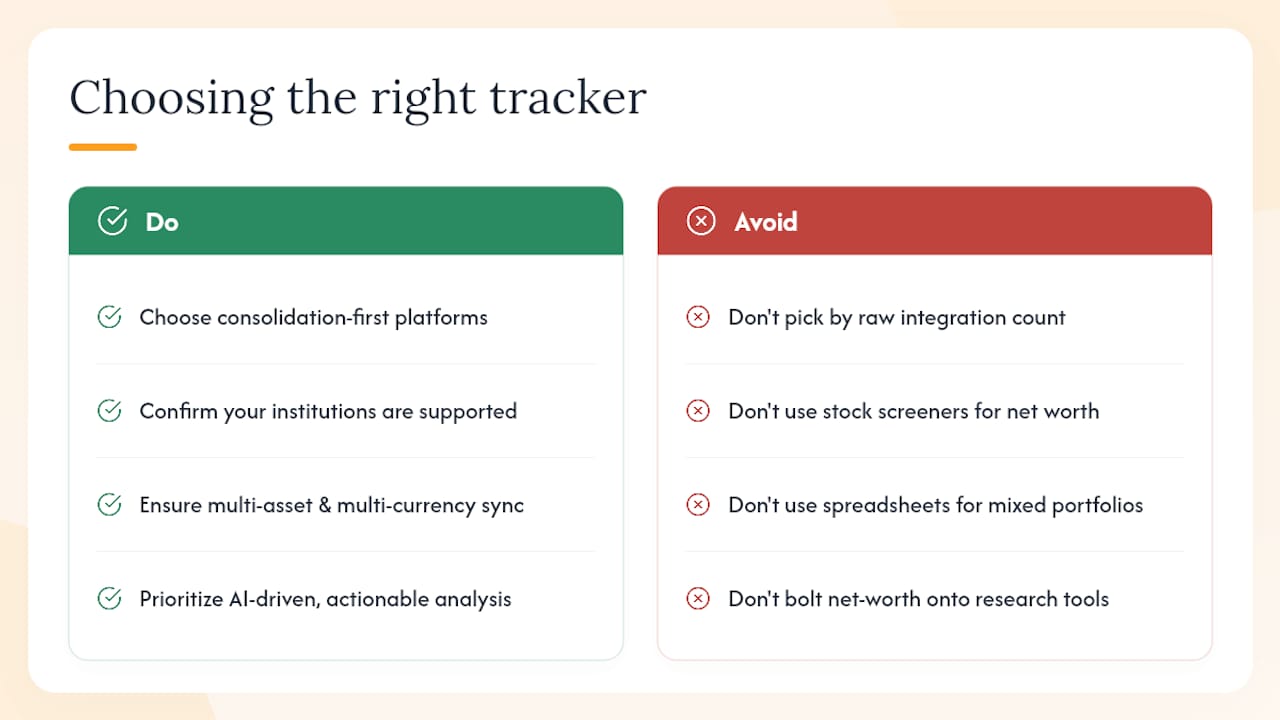 Choosing the right tracker

Do

Choose consolidation-first platforms

Confirm your institutions are supported

Ensure multi-asset & multi-currency sync

Prioritize AI-driven, actionable analysis

Avoid

Don't pick by raw integration count

Don't use stock screeners for net worth

Don't use spreadsheets for mixed portfolios

Don't bolt net-worth onto research tools